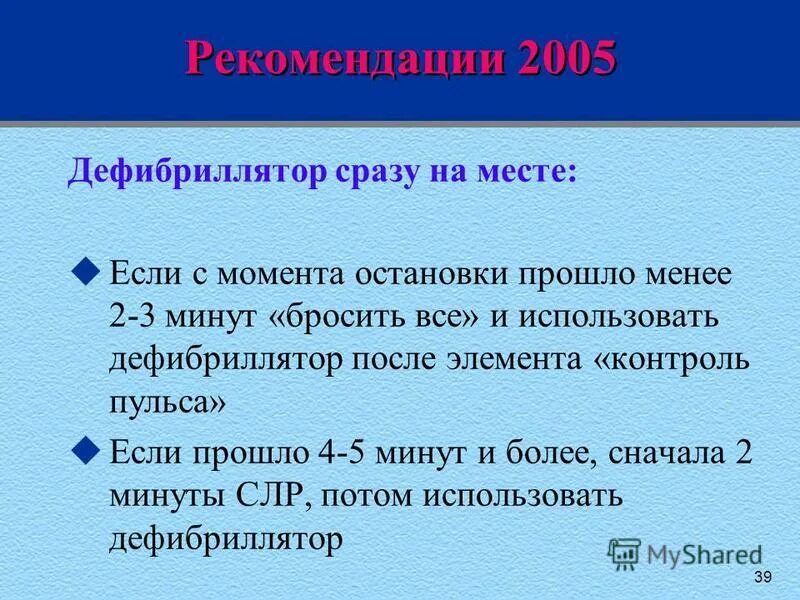 Рекомендации 2005

Дефибриллятор сразу на месте:

Если с момента остановки прошло менее 2-3 минут «бросить все» и использовать дефибриллятор после элемента «контроль пульса»

Если прошло 4-5 минут и более, сначала 2 минуты СЛР, потом использовать дефибриллятор

MyShared

39